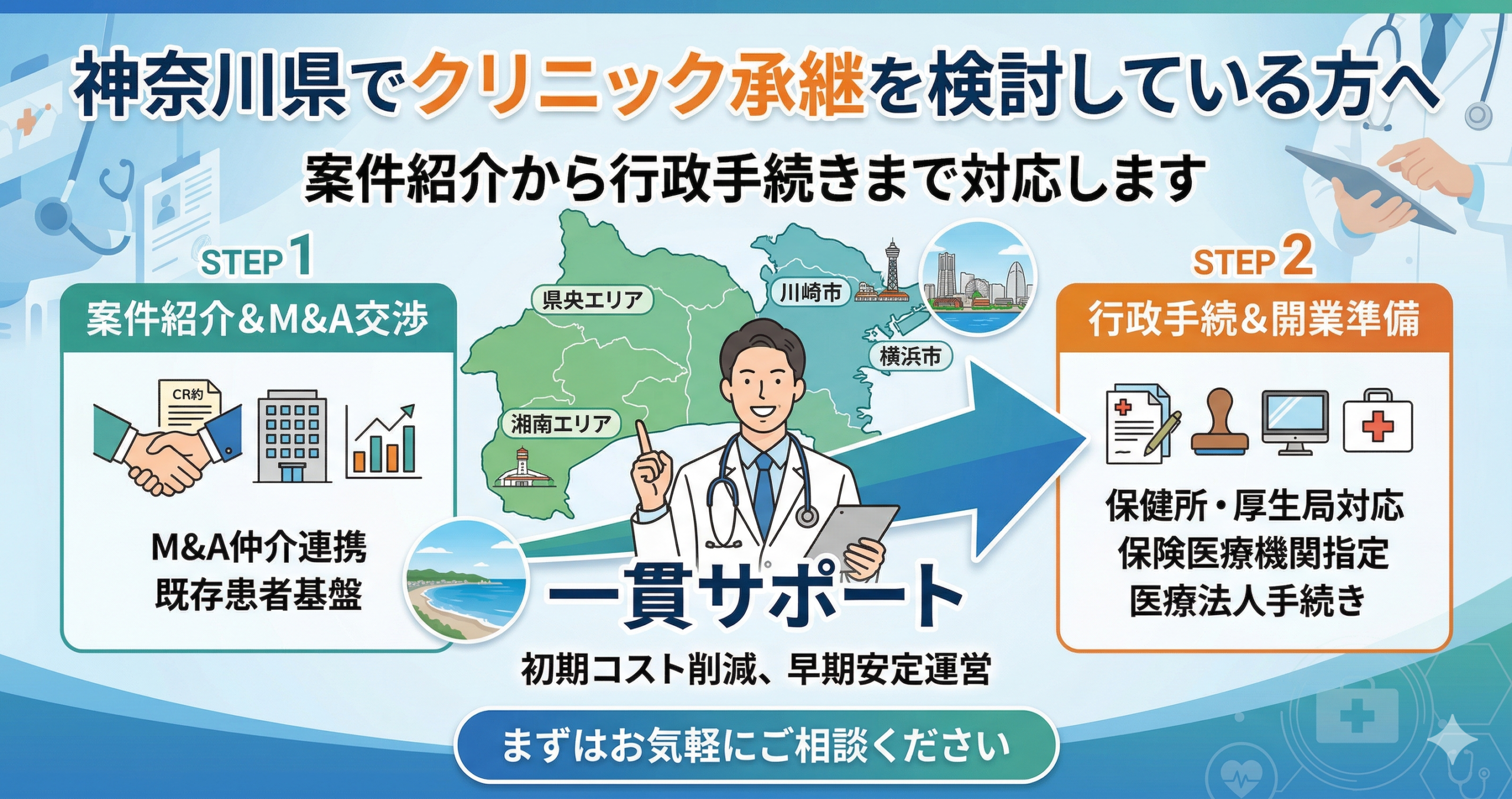 神奈川県でクリニック承継を検討している方へ

案件紹介から行政手続きまで対応します

STEP 1
案件紹介&M&A交渉

CR約

M&A仲介連携
既存患者基盤

県央エリア
川崎市
横浜市
湘南エリア

一貫サポート
初期コスト削減、早期安定運営

STEP 2
行政手続&開業準備

保健所・厚生局対応
保険医療機関指定
医療法人手続き

まずはお気軽にご相談ください